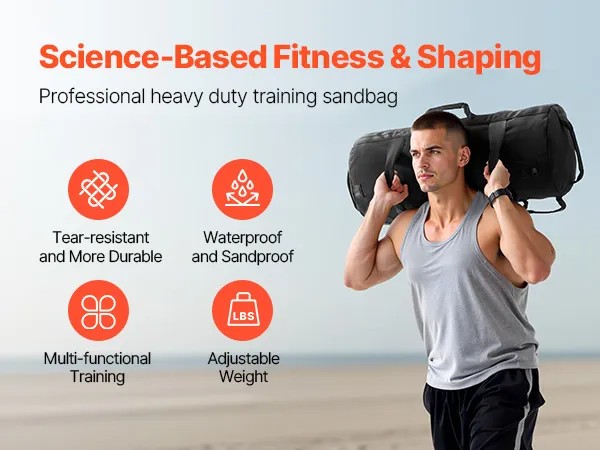 Science-Based Fitness & Shaping

Professional heavy duty training sandbag

Tear-resistant and More Durable

Waterproof and Sandproof

Multi-functional Training

LBS

Adjustable Weight